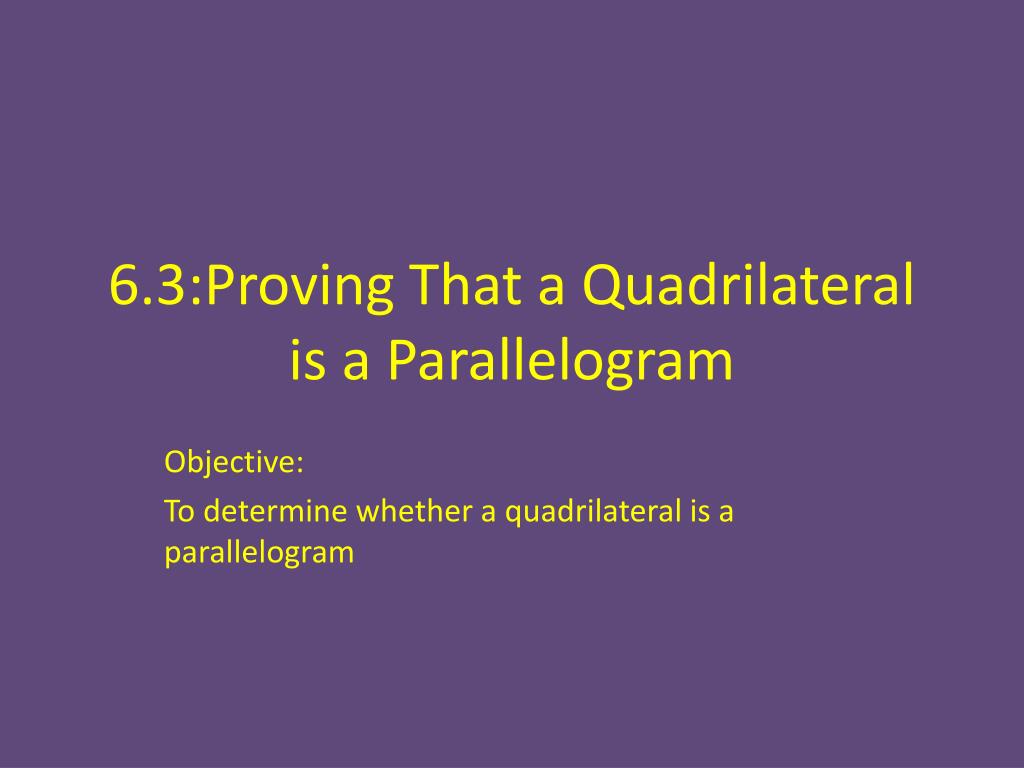 6.3:Proving That a Quadrilateral is a Parallelogram

Objective:

To determine whether a quadrilateral is a parallelogram